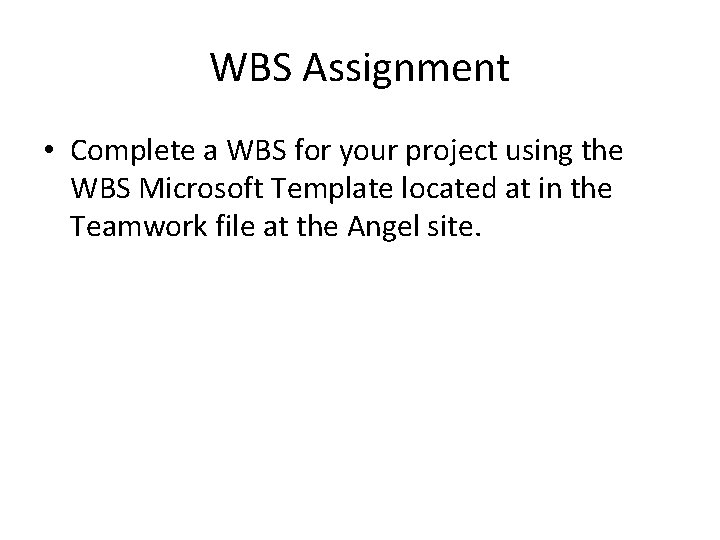 WBS Assignment

• Complete a WBS for your project using the WBS Microsoft Template located at in the Teamwork file at the Angel site.